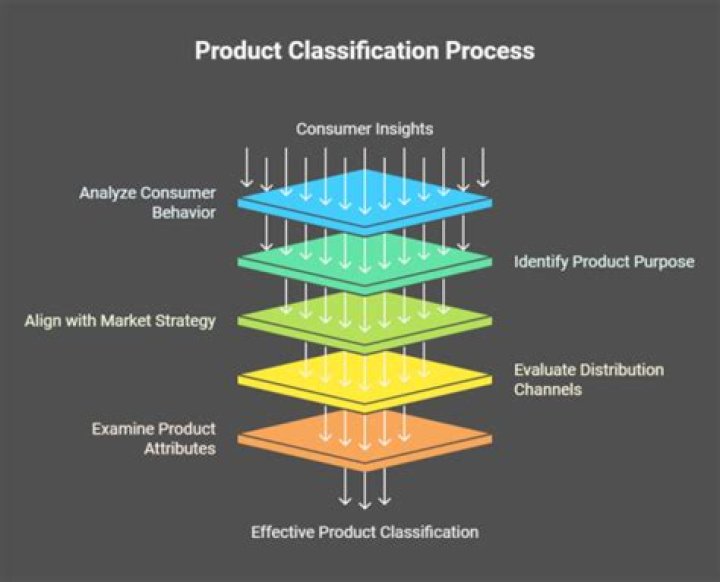 Product Classification Process

Consumer Insights

Analyze Consumer Behavior

Identify Product Purpose

Align with Market Strategy

Evaluate Distribution Channels

Examine Product Attributes

Effective Product Classification